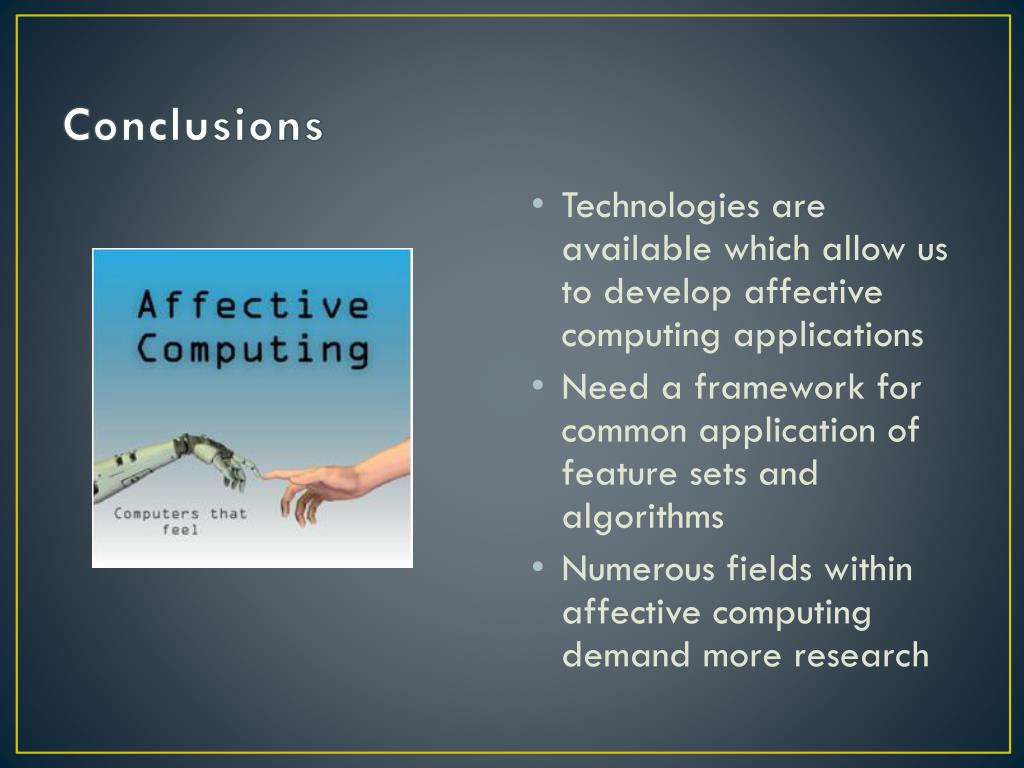 Conclusions

Affective Computing

Computers that feel

• Technologies are available which allow us to develop affective computing applications
• Need a framework for common application of feature sets and algorithms
• Numerous fields within affective computing demand more research